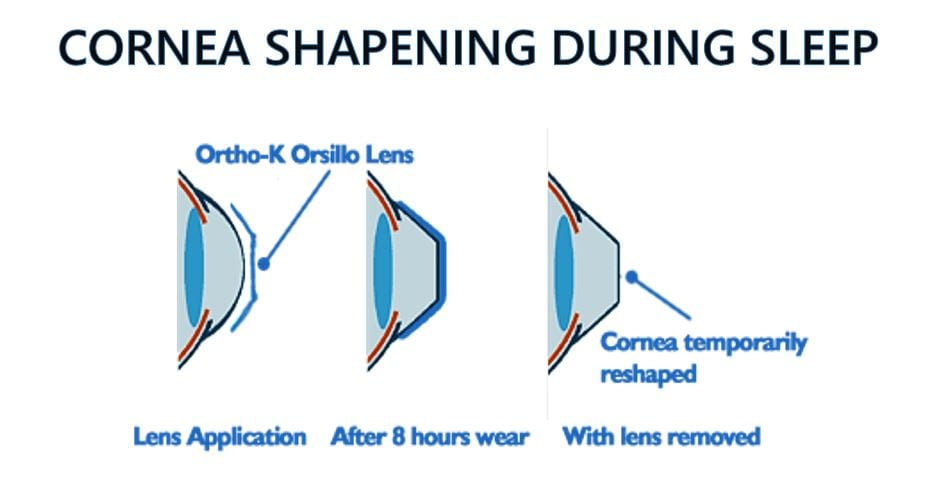 CORNEA SHAPENING DURING SLEEP

Ortho-K Orsillo Lens

Cornea temporarily reshaped

Lens Application

After 8 hours wear

With lens removed